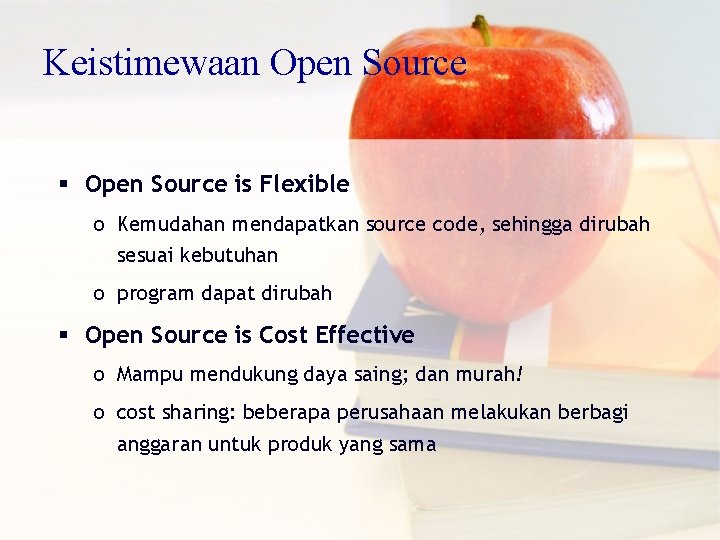 Keistimewaan Open Source

▪ Open Source is Flexible

o Kemudahan mendapatkan source code, sehingga dirubah sesuai kebutuhan

o program dapat dirubah

▪ Open Source is Cost Effective

o Mampu mendukung daya saing; dan murah!

o cost sharing: beberapa perusahaan melakukan berbagi anggaran untuk produk yang sama